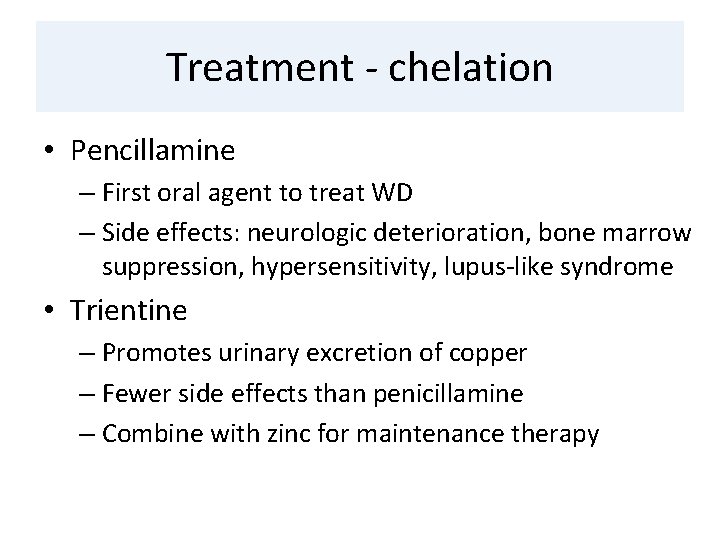 Treatment - chelation

• Pencillamine
– First oral agent to treat WD
– Side effects: neurologic deterioration, bone marrow suppression, hypersensitivity, lupus-like syndrome

• Trientine
– Promotes urinary excretion of copper
– Fewer side effects than penicillamine
– Combine with zinc for maintenance therapy